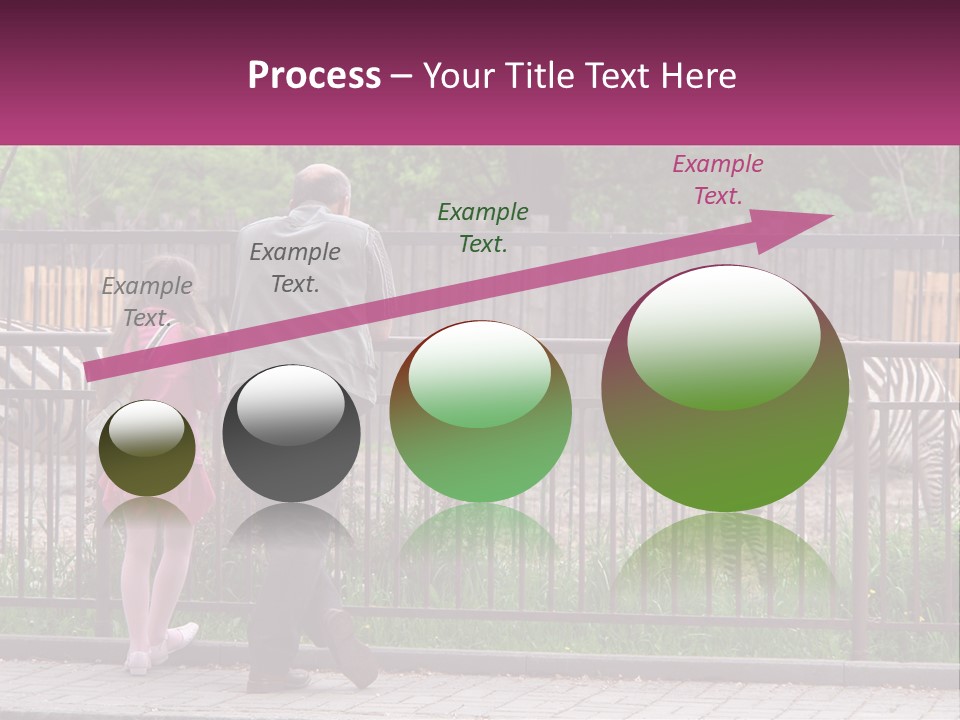 Process – Your Title Text Here

Example Text.

Example Text.

Example Text.

Example Text.